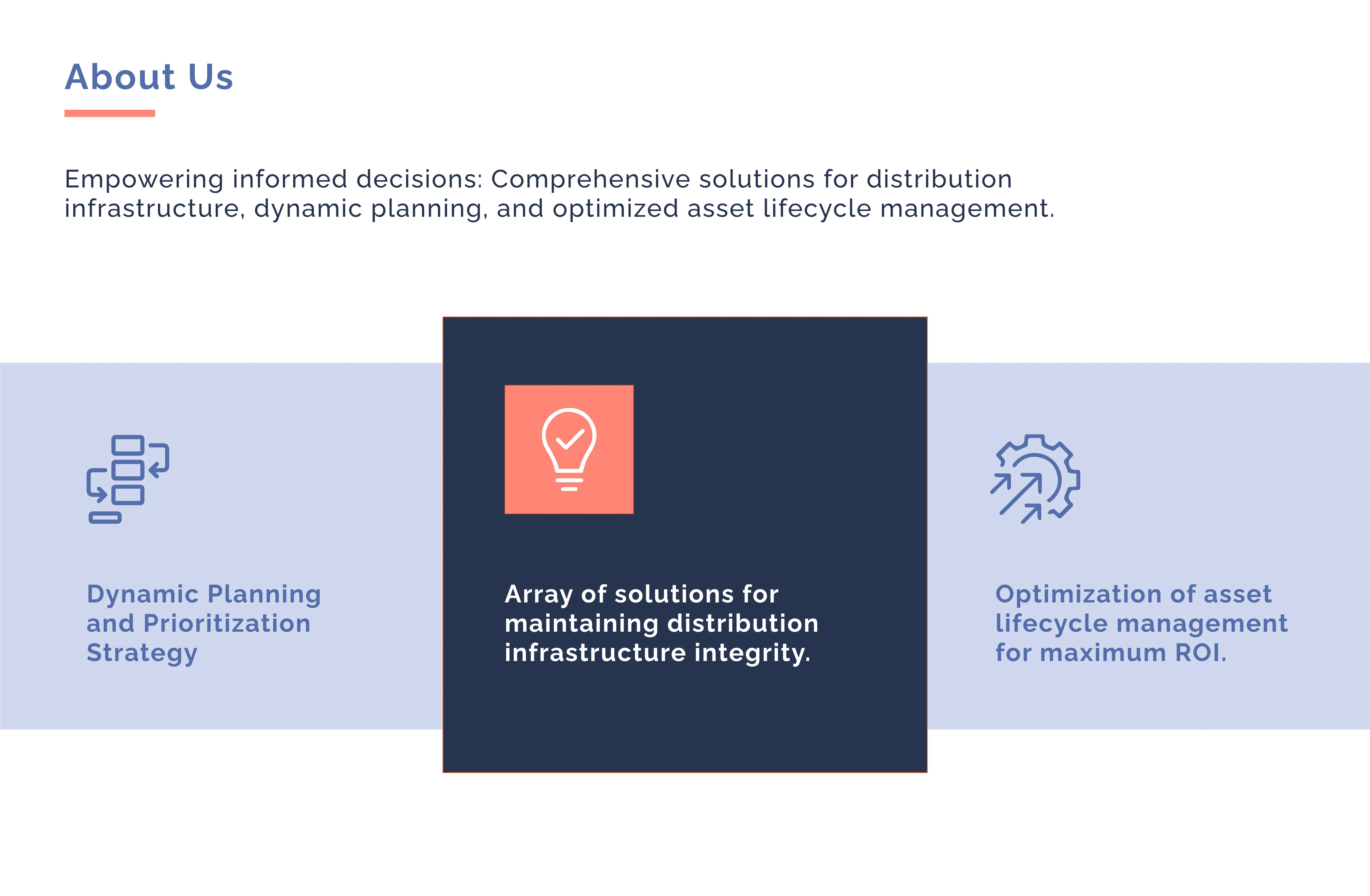 About Us

Empowering informed decisions: Comprehensive solutions for distribution infrastructure, dynamic planning, and optimized asset lifecycle management.

Dynamic Planning and Prioritization Strategy

Array of solutions for maintaining distribution infrastructure integrity.

Optimization of asset lifecycle management for maximum ROI.